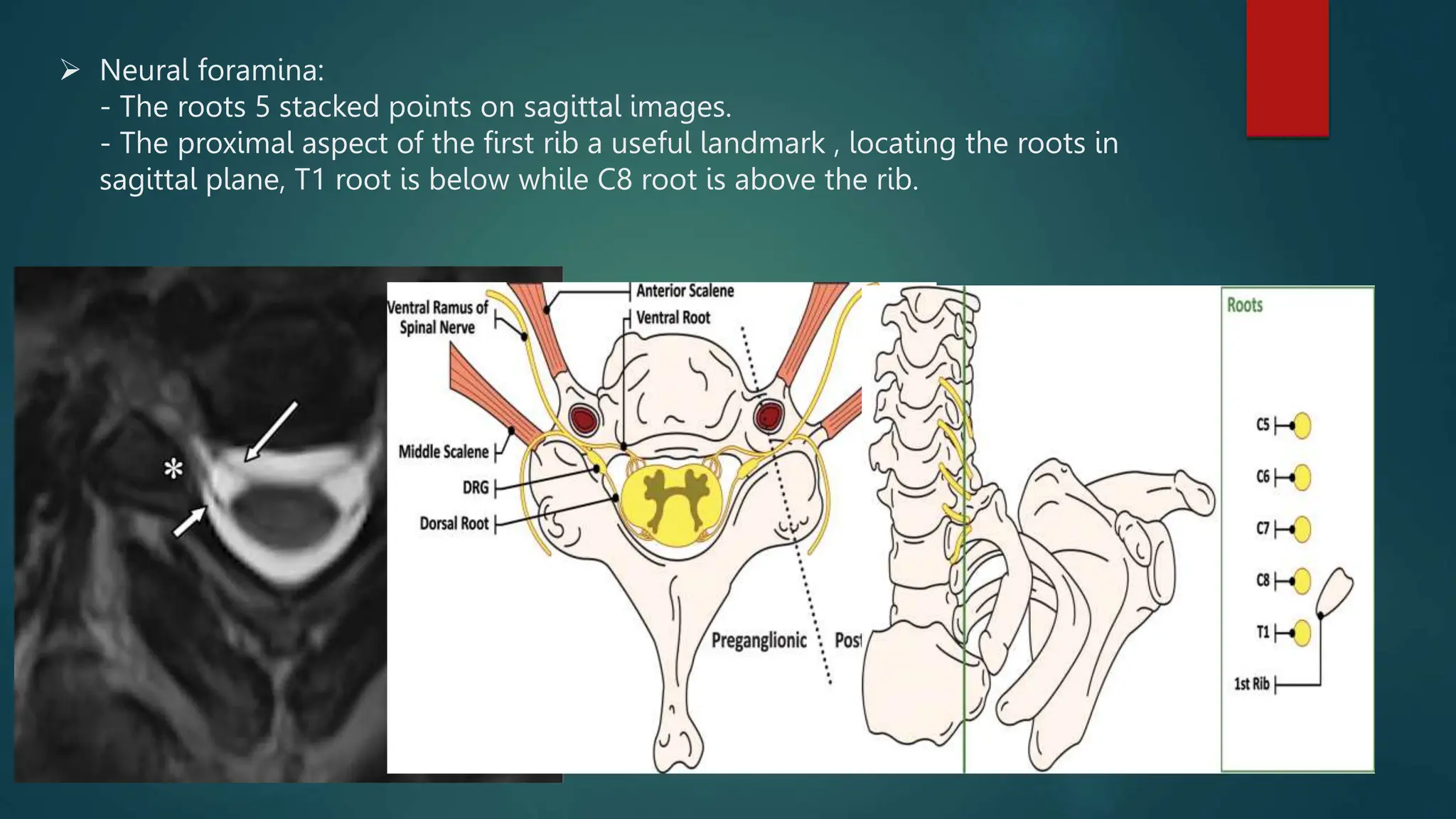 ➢ Neural foramina:
- The roots 5 stacked points on sagittal images.
- The proximal aspect of the first rib a useful landmark , locating the roots in sagittal plane, T1 root is below while C8 root is above the rib.

*

Ventral Ramus of Spinal Nerve
Anterior Scalene
Ventral Root
Middle Scalene
DRG
Dorsal Root
Preganglionic
Post

Roots
C5
C6
C7
C8
T1
1st Rib